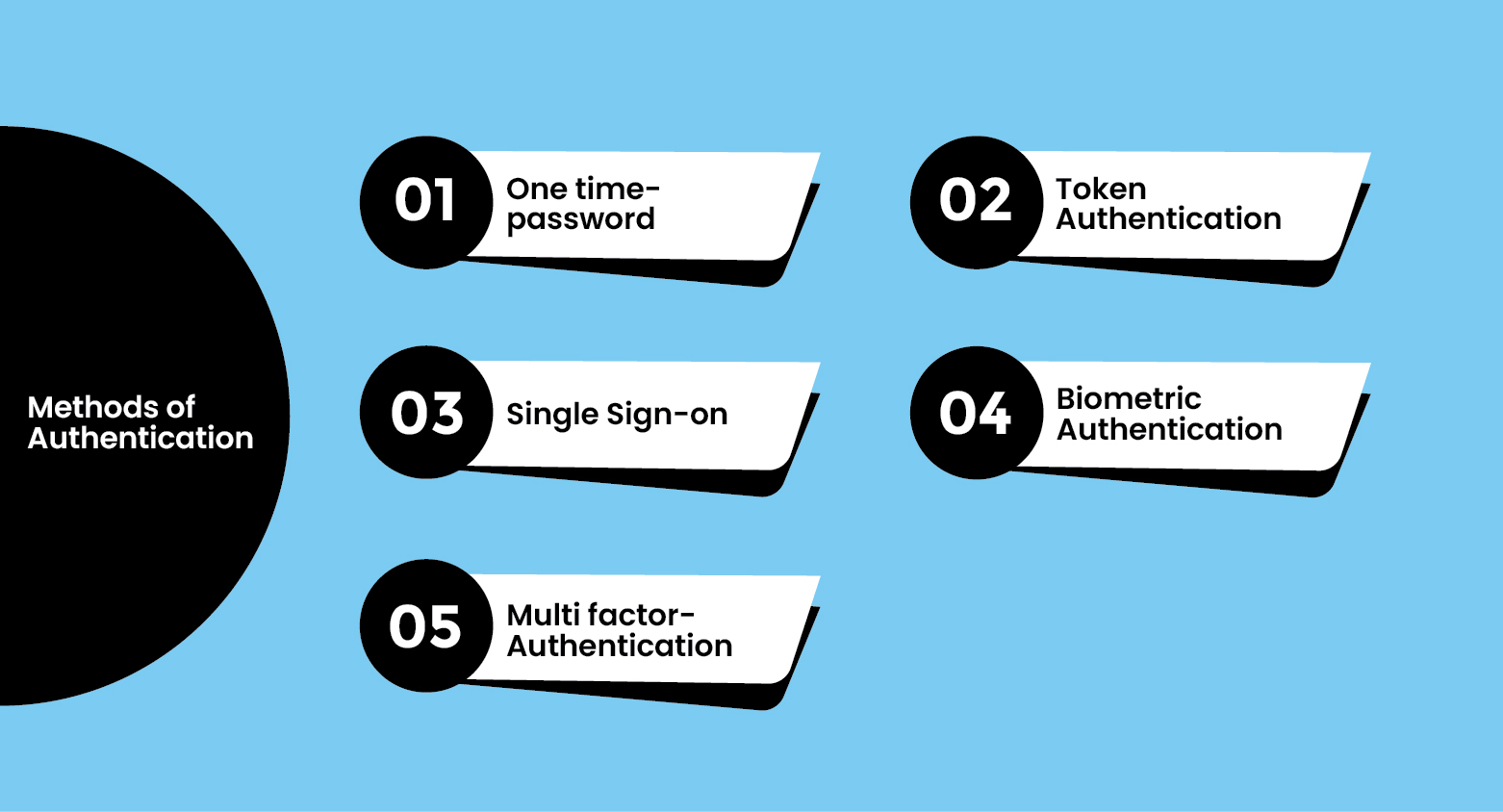 Methods of Authentication

01 One time-password

02 Token Authentication

03 Single Sign-on

04 Biometric Authentication

05 Multi factor-Authentication